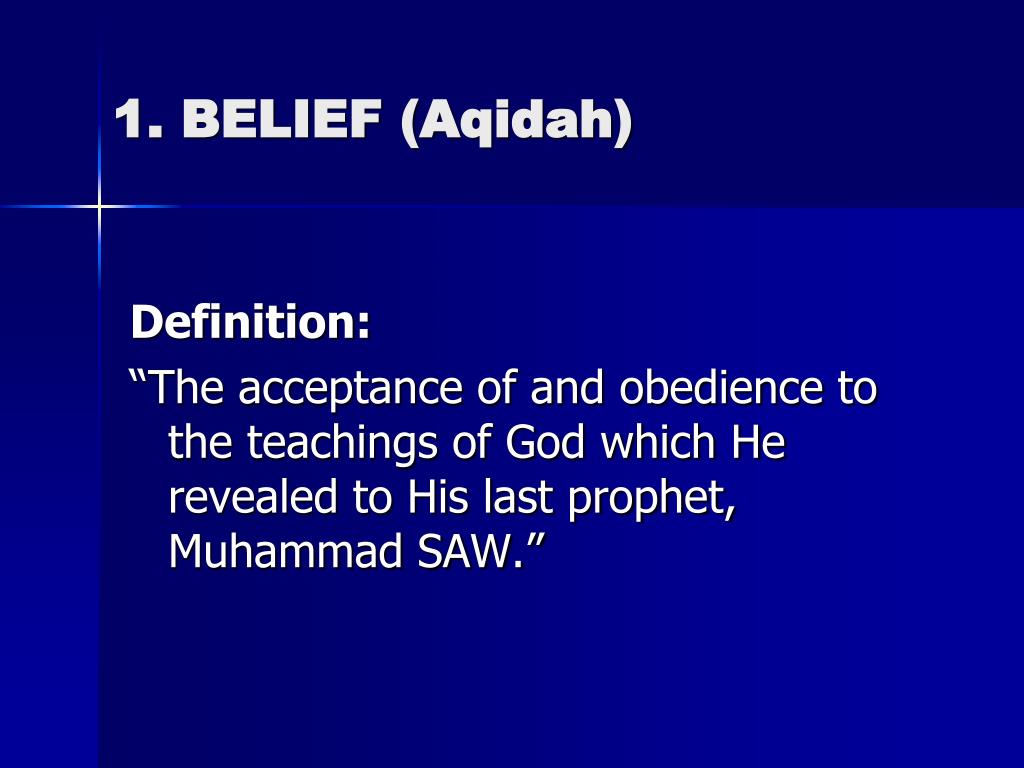 1. BELIEF (Aqidah)

Definition:

“The acceptance of and obedience to the teachings of God which He revealed to His last prophet, Muhammad SAW.”